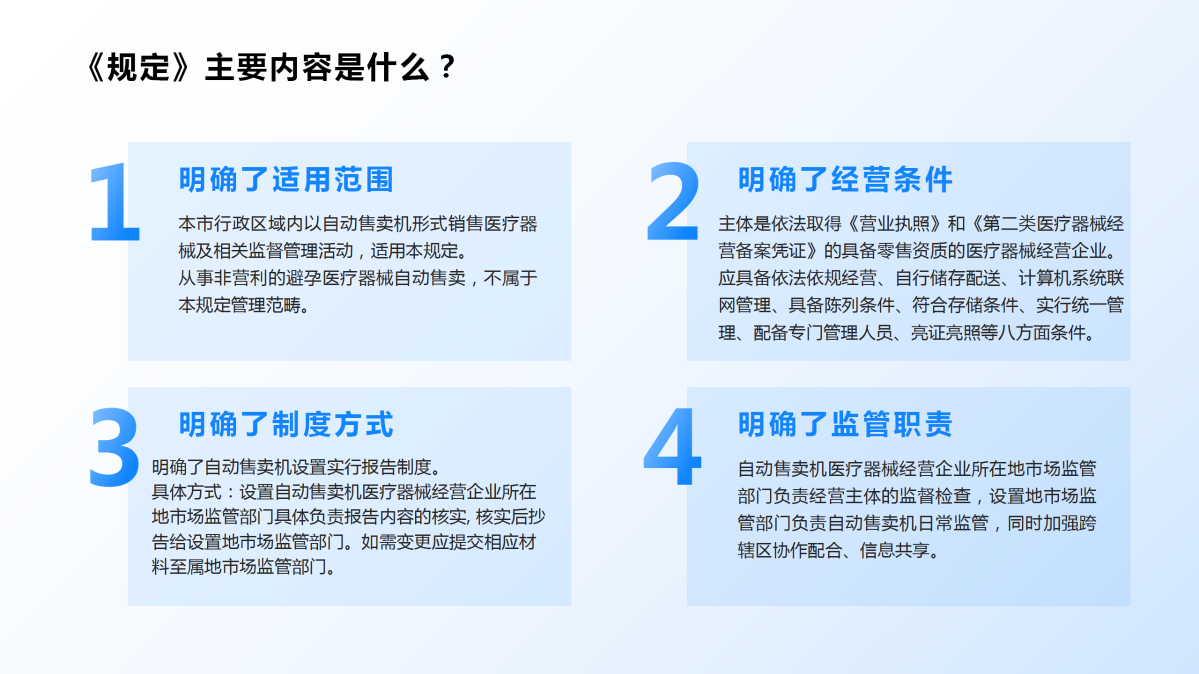 《规定》主要内容是什么？

1

明确了适用范围

本市行政区域内以自动售卖机形式销售医疗器械及相关监督管理活动，适用本规定。
从事非营利的避孕医疗器械自动售卖，不属于本规定管理范畴。

2

明确了经营条件

主体是依法取得《营业执照》和《第二类医疗器械经营备案凭证》的具备零售资质的医疗器械经营企业。应具备依法依规经营、自行储存配送、计算机系统联网管理、具备陈列条件、符合存储条件、实行统一管理、配备专门管理人员、亮证亮照等八方面条件。

3

明确了制度方式

明确了自动售卖机设置实行报告制度。
具体方式：设置自动售卖机医疗器械经营企业所在地市场监管部门具体负责报告内容的核实, 核实后抄告给设置地市场监管部门。如需变更应提交相应材料至属地市场监管部门。

4

明确了监管职责

自动售卖机医疗器械经营企业所在地市场监管部门负责经营主体的监督检查，设置地市场监管部门负责自动售卖机日常监管，同时加强跨辖区协作配合、信息共享。